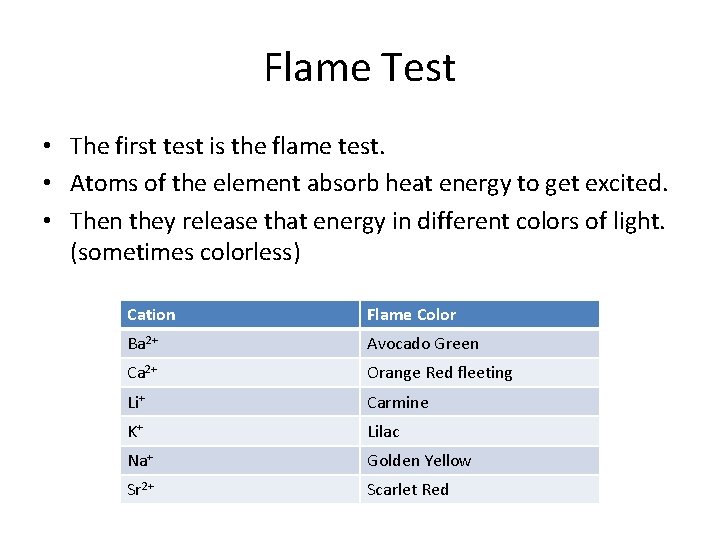 Flame Test

• The first test is the flame test.
• Atoms of the element absorb heat energy to get excited.
• Then they release that energy in different colors of light. (sometimes colorless)

| Cation | Flame Color |
|---|---|
| $Ba^{2+}$ | Avocado Green |
| $Ca^{2+}$ | Orange Red fleeting |
| $Li^{+}$ | Carmine |
| $K^{+}$ | Lilac |
| $Na^{+}$ | Golden Yellow |
| $Sr^{2+}$ | Scarlet Red |